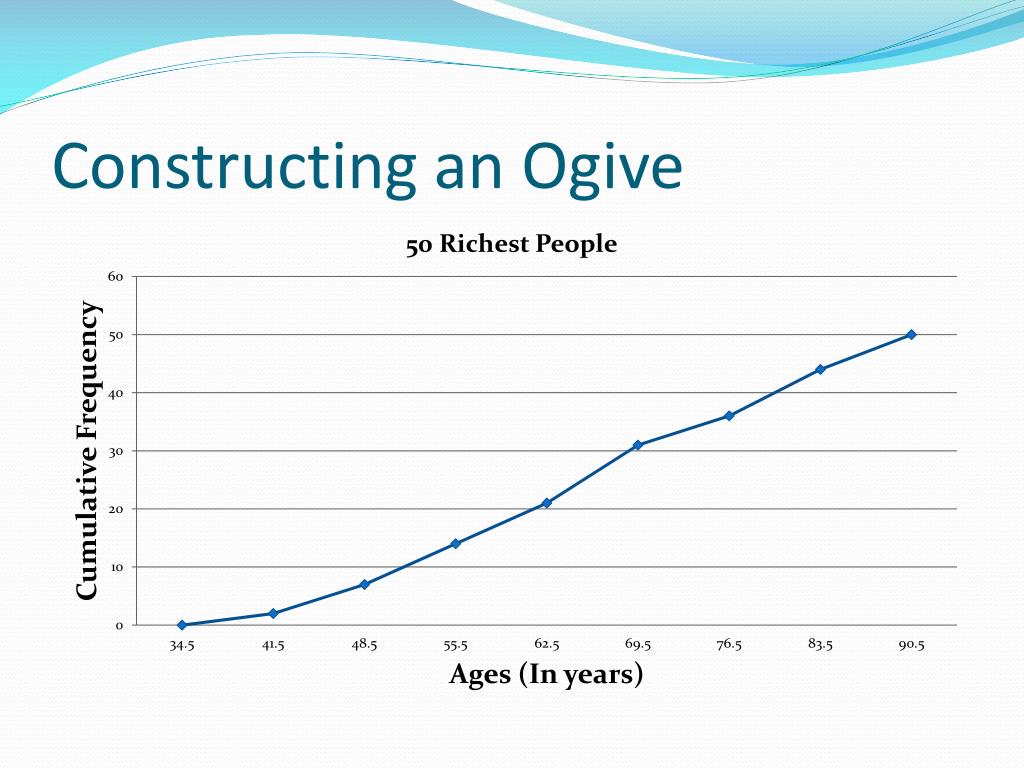 Constructing an Ogive

50 Richest People

Cumulative Frequency

60
50
40
30
20
10
0

34.5 41.5 48.5 55.5 62.5 69.5 76.5 83.5 90.5

Ages (In years)